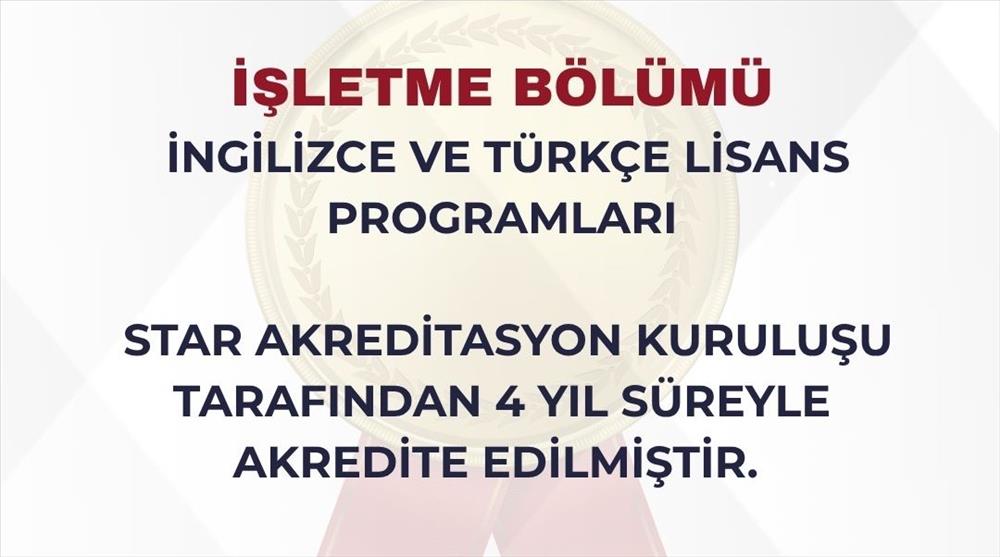 İŞLETME BÖLÜMÜ
İNGİLİZCE VE TÜRKÇE LİSANS PROGRAMLARI

STAR AKREDİTASYON KURULUŞU TARAFINDAN 4 YIL SÜREYLE AKREDİTE EDİLMİŞTİR.